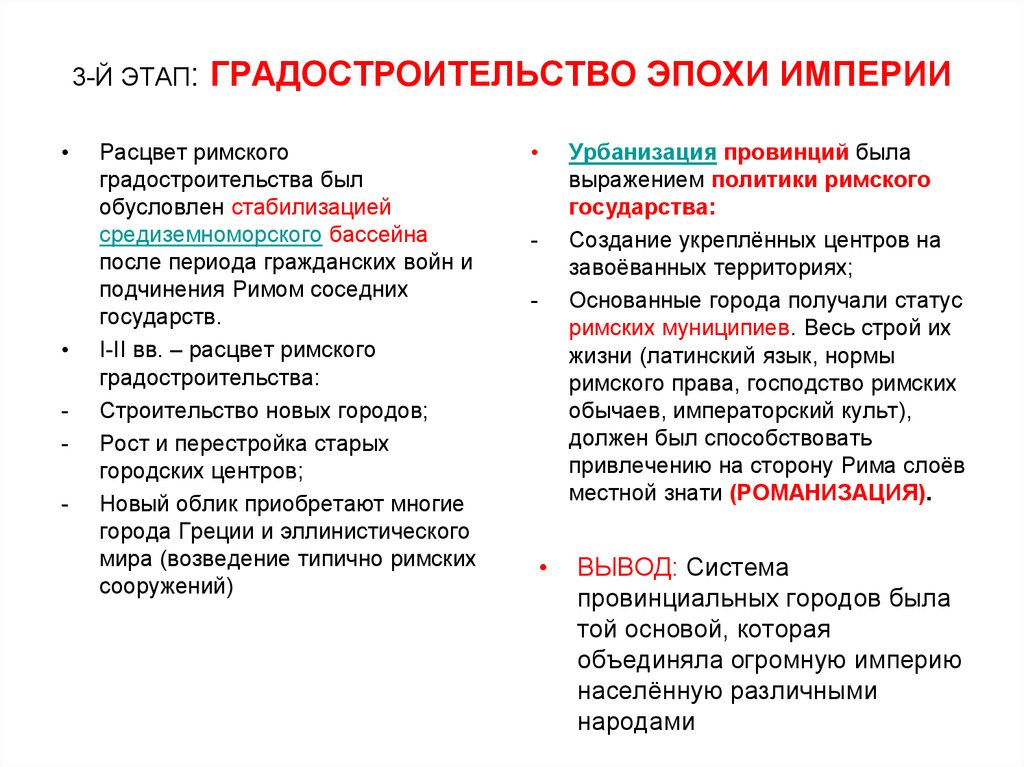 3-Й ЭТАП: ГРАДОСТРОИТЕЛЬСТВО ЭПОХИ ИМПЕРИИ

• Расцвет римского градостроительства был обусловлен стабилизацией средиземноморского бассейна после периода гражданских войн и подчинения Римом соседних государств.
• I-II вв. – расцвет римского градостроительства:
- Строительство новых городов;
- Рост и перестройка старых городских центров;
- Новый облик приобретают многие города Греции и эллинистического мира (возведение типично римских сооружений)

• Урбанизация провинций была выражением политики римского государства:
- Создание укреплённых центров на завоёванных территориях;
- Основанные города получали статус римских муниципиев. Весь строй их жизни (латинский язык, нормы римского права, господство римских обычаев, императорский культ), должен был способствовать привлечению на сторону Рима слоёв местной знати (РОМАНИЗАЦИЯ).

• ВЫВОД: Система провинциальных городов была той основой, которая объединяла огромную империю населённую различными народами